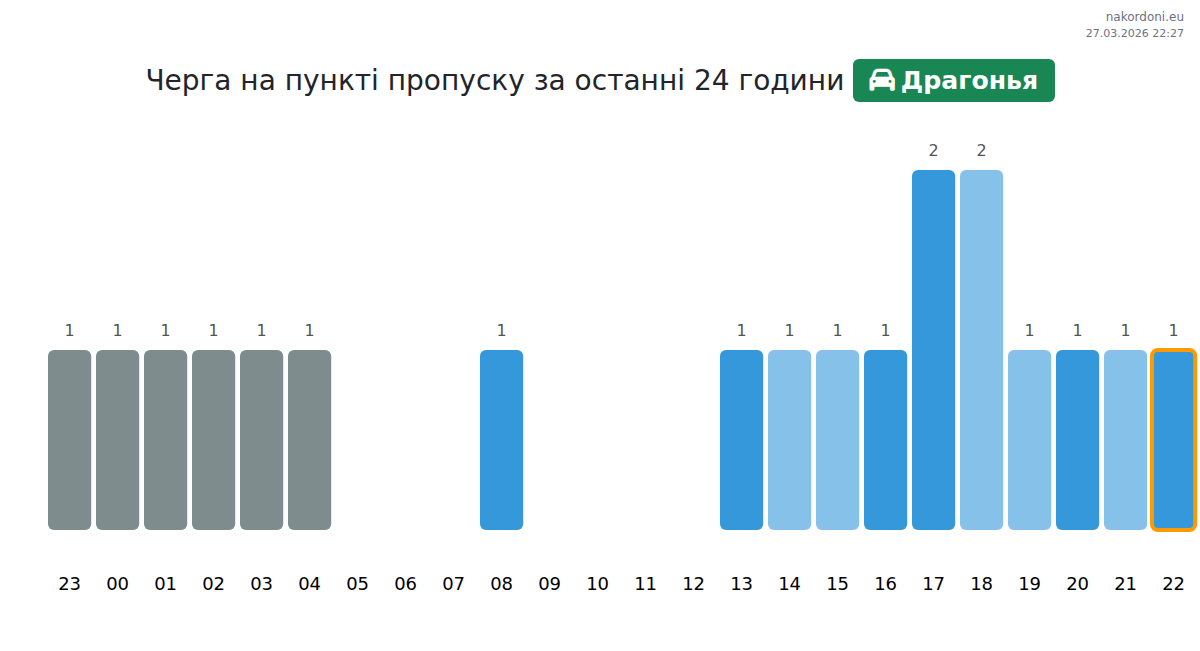 nakordoni.eu
27.03.2026 22:27

Черга на пункті пропуску за останні 24 години Драгонья

1 1 1 1 1 1 1 1 1 1 1 2 2 1 1 1 1

23 00 01 02 03 04 05 06 07 08 09 10 11 12 13 14 15 16 17 18 19 20 21 22